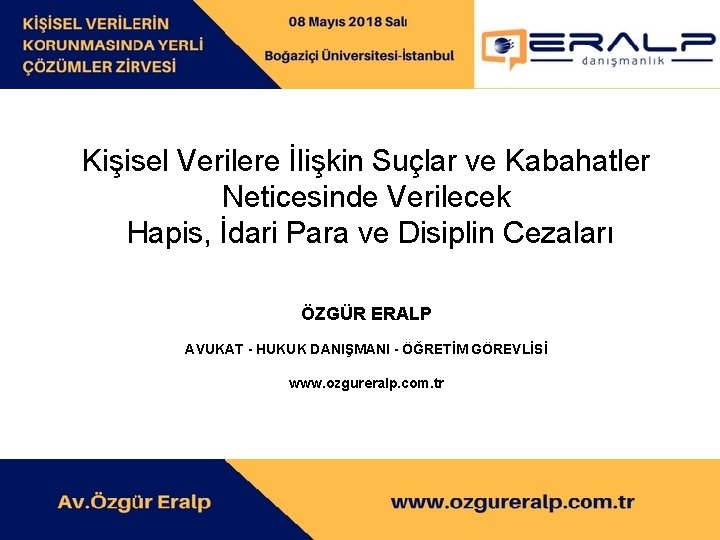 KİŞİSEL VERİLERİN KORUNMASINDA YERLİ ÇÖZÜMLER ZİRVESİ

08 Mayıs 2018 Salı

Boğaziçi Üniversitesi-İstanbul

ERALP
danışmanlık

Kişisel Verilere İlişkin Suçlar ve Kabahatler Neticesinde Verilecek Hapis, İdari Para ve Disiplin Cezaları

ÖZGÜR ERALP

AVUKAT - HUKUK DANIŞMANI - ÖĞRETİM GÖREVLİSİ

www.ozgureralp.com.tr

Av.Özgür Eralp

www.ozgureralp.com.tr